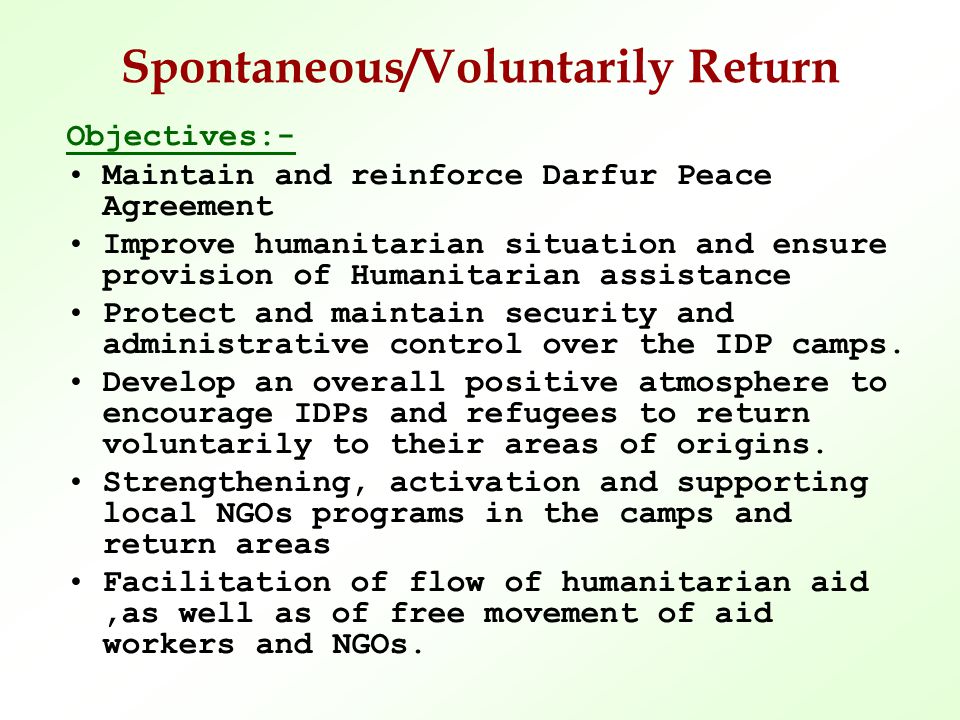 Spontaneous/Voluntarily Return

Objectives:-

• Maintain and reinforce Darfur Peace Agreement
• Improve humanitarian situation and ensure provision of Humanitarian assistance
• Protect and maintain security and administrative control over the IDP camps.
• Develop an overall positive atmosphere to encourage IDPs and refugees to return voluntarily to their areas of origins.
• Strengthening, activation and supporting local NGOs programs in the camps and return areas
• Facilitation of flow of humanitarian aid ,as well as of free movement of aid workers and NGOs.